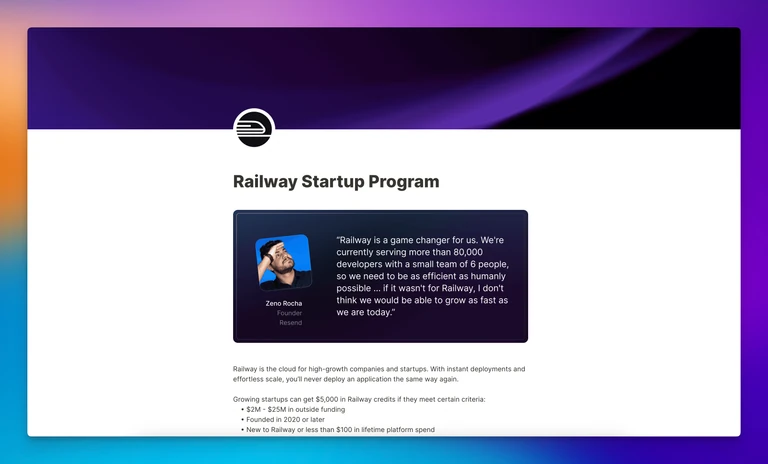 Railway Startup Program

Zeno Rocha
Founder
Resend

"Railway is a game changer for us. We're currently serving more than 80,000 developers with a small team of 6 people, so we need to be as efficient as humanly possible ... if it wasn't for Railway, I don't think we would be able to grow as fast as we are today."

Railway is the cloud for high-growth companies and startups. With instant deployments and effortless scale, you'll never deploy an application the same way again.

Growing startups can get $5,000 in Railway credits if they meet certain criteria:
• $2M - $25M in outside funding
• Founded in 2020 or later
• New to Railway or less than $100 in lifetime platform spend